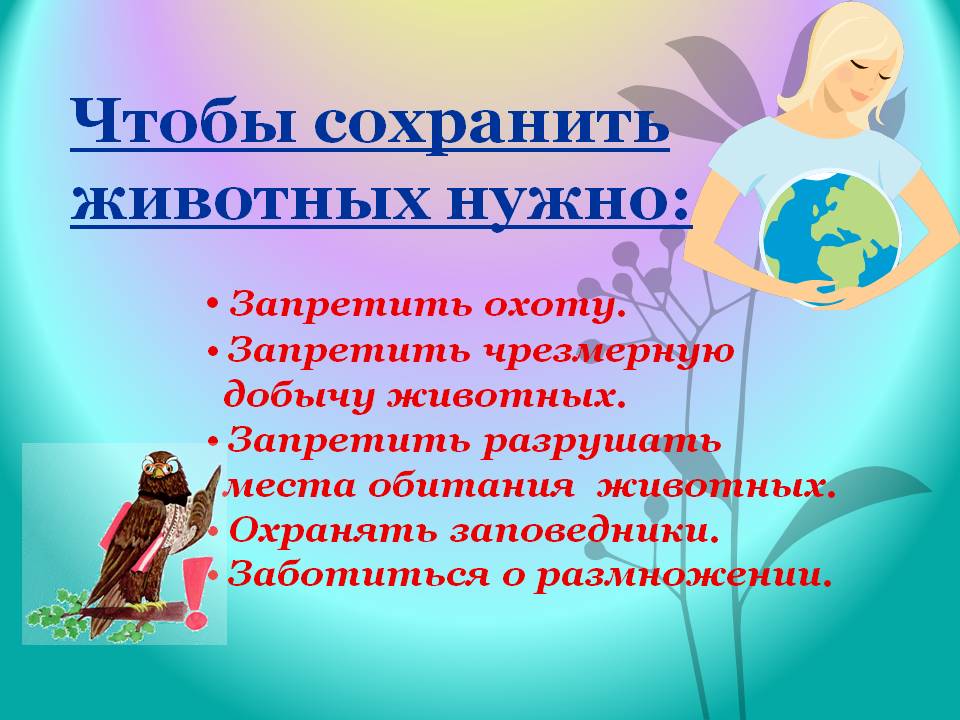 Чтобы сохранить животных нужно:

• Запретить охоту.
• Запретить чрезмерную добычу животных.
• Запретить разрушать места обитания животных.
• Охранять заповедники.
• Заботиться о размножении.